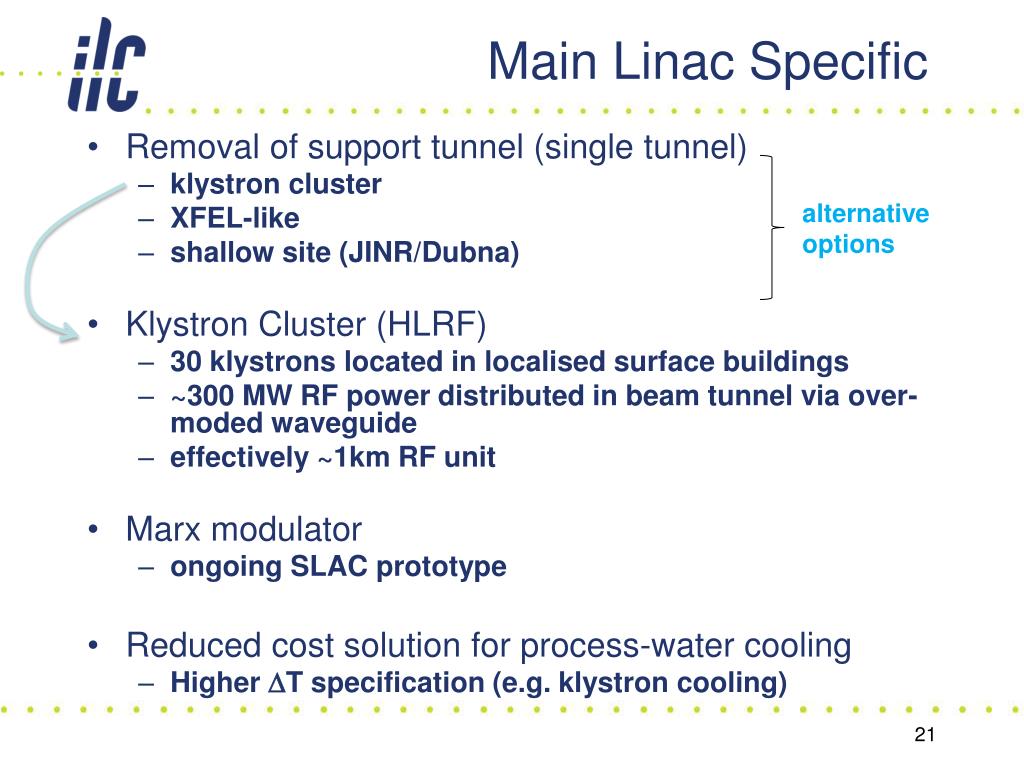 ilc

Main Linac Specific

• Removal of support tunnel (single tunnel)
  – klystron cluster
  – XFEL-like
  – shallow site (JINR/Dubna)

alternative options

• Klystron Cluster (HLRF)
  – 30 klystrons located in localised surface buildings
  – ~300 MW RF power distributed in beam tunnel via over-moded waveguide
  – effectively ~1km RF unit

• Marx modulator
  – ongoing SLAC prototype

• Reduced cost solution for process-water cooling
  – Higher $\Delta$T specification (e.g. klystron cooling)

21